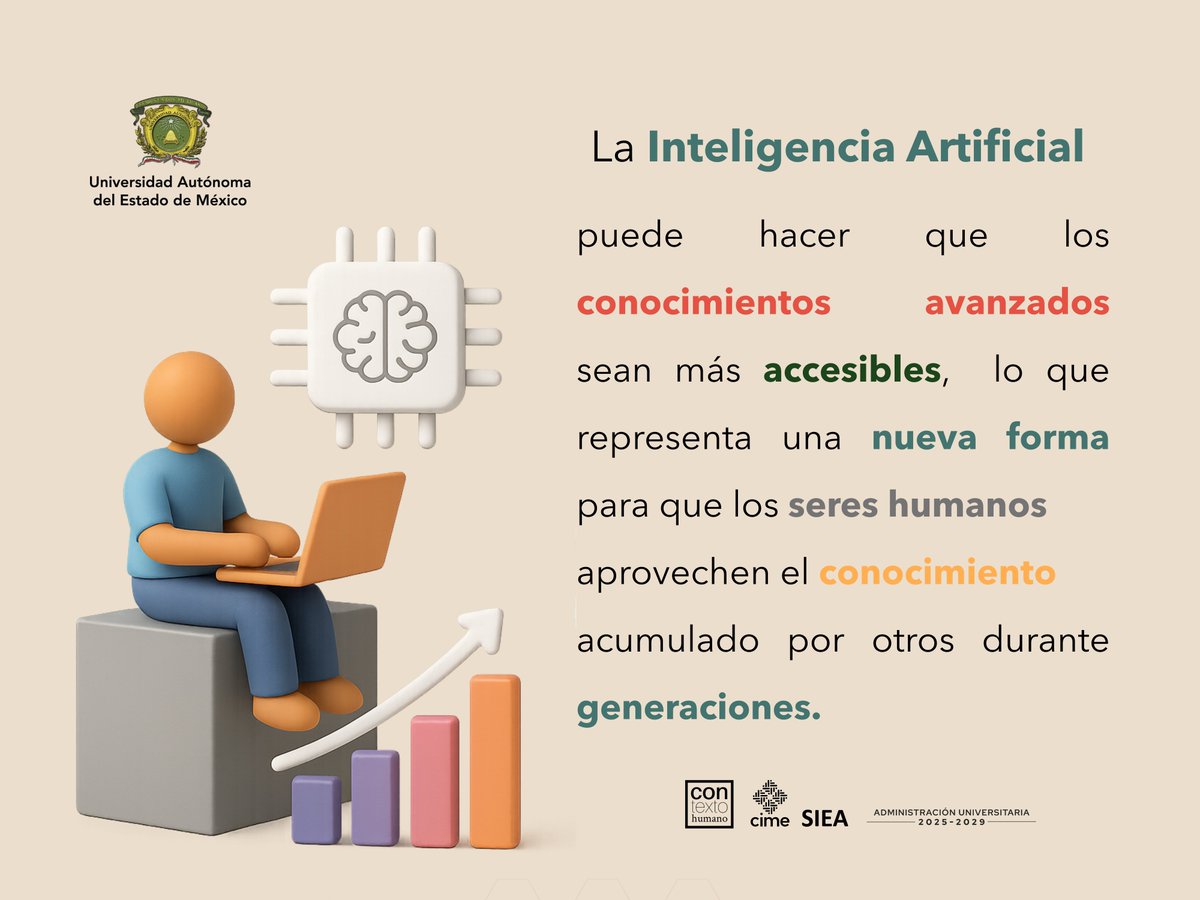 Universidad Autónoma del Estado de México

La Inteligencia Artificial

puede hacer que los conocimientos avanzados sean más accesibles, lo que representa una nueva forma para que los seres humanos aprovechen el conocimiento acumulado por otros durante generaciones.

con texto humano

cime

SIEA

ADMINISTRACIÓN UNIVERSITARIA 2025-2029